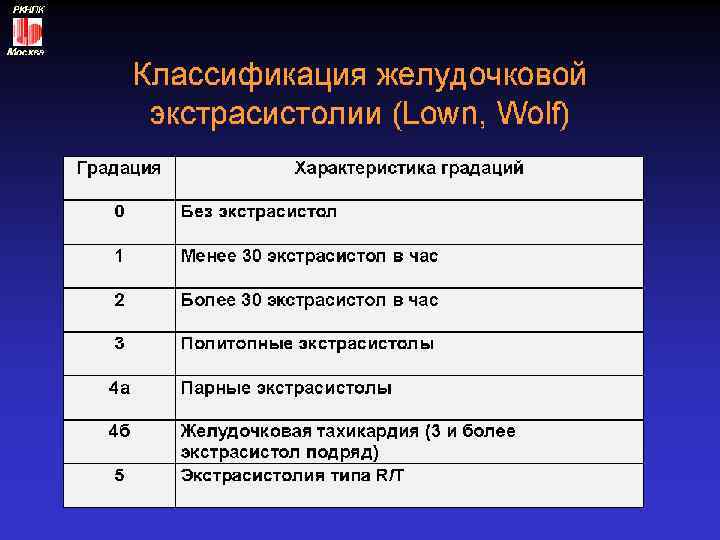 РКНПК
Москва

Классификация желудочковой экстрасистолии (Lown, Wolf)

| Градация | Характеристика градаций |
|---|---|
| 0 | Без экстрасистол |
| 1 | Менее 30 экстрасистол в час |
| 2 | Более 30 экстрасистол в час |
| 3 | Политопные экстрасистолы |
| 4а | Парные экстрасистолы |
| 4б | Желудочковая тахикардия (3 и более экстрасистол подряд) |
| 5 | Экстрасистолия типа R/T |